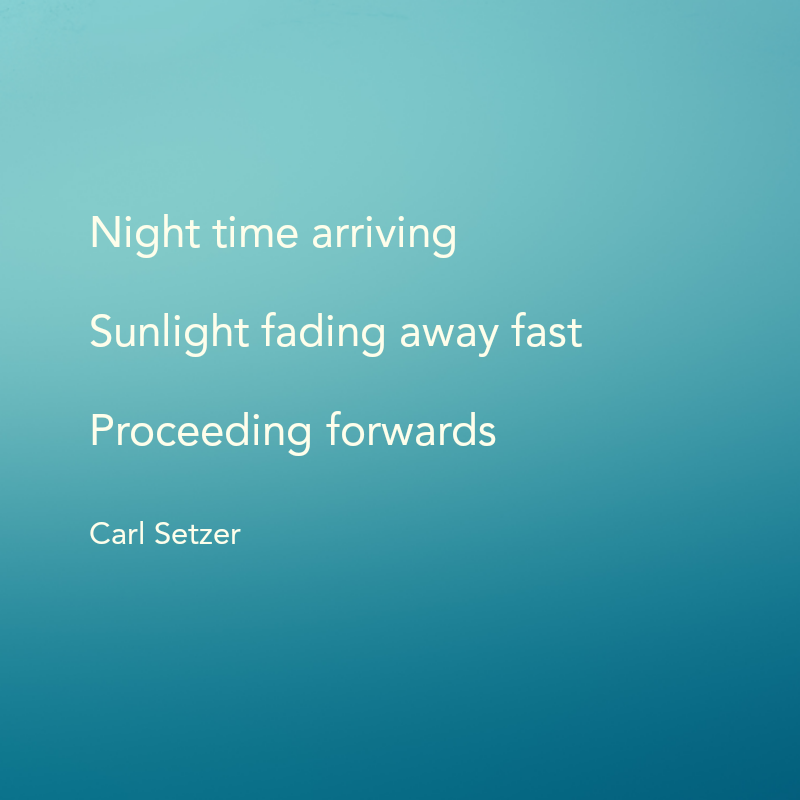 Night time arriving

Sunlight fading away fast

Proceeding forwards

Carl Setzer